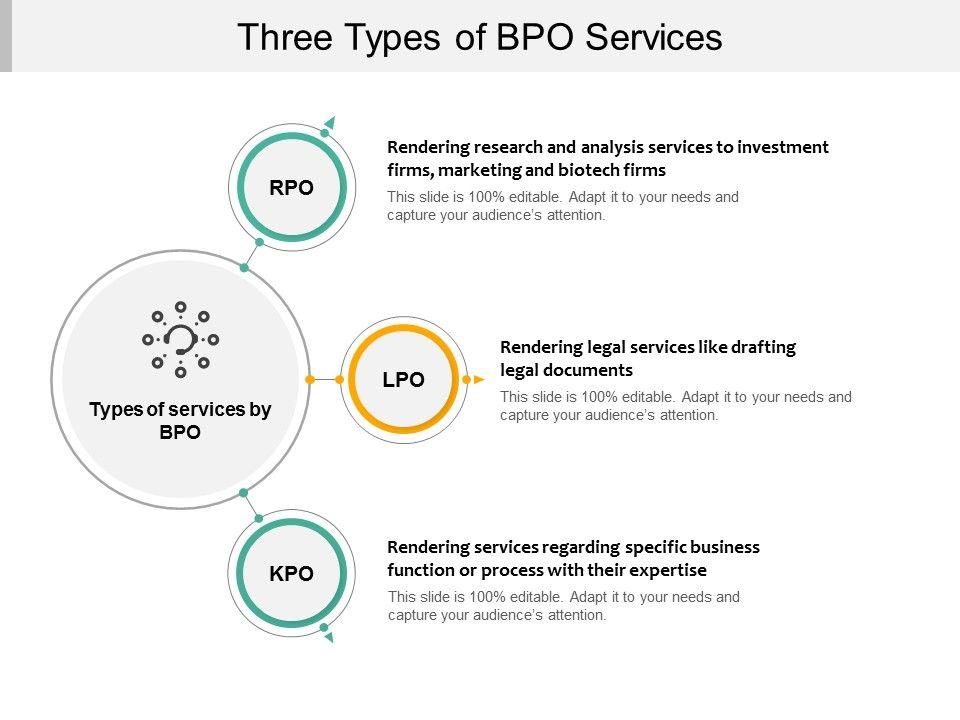 Three Types of BPO Services

Types of services by BPO

RPO

Rendering research and analysis services to investment firms, marketing and biotech firms

This slide is 100% editable. Adapt it to your needs and capture your audience's attention.

LPO

Rendering legal services like drafting legal documents

This slide is 100% editable. Adapt it to your needs and capture your audience's attention.

KPO

Rendering services regarding specific business function or process with their expertise

This slide is 100% editable. Adapt it to your needs and capture your audience's attention.